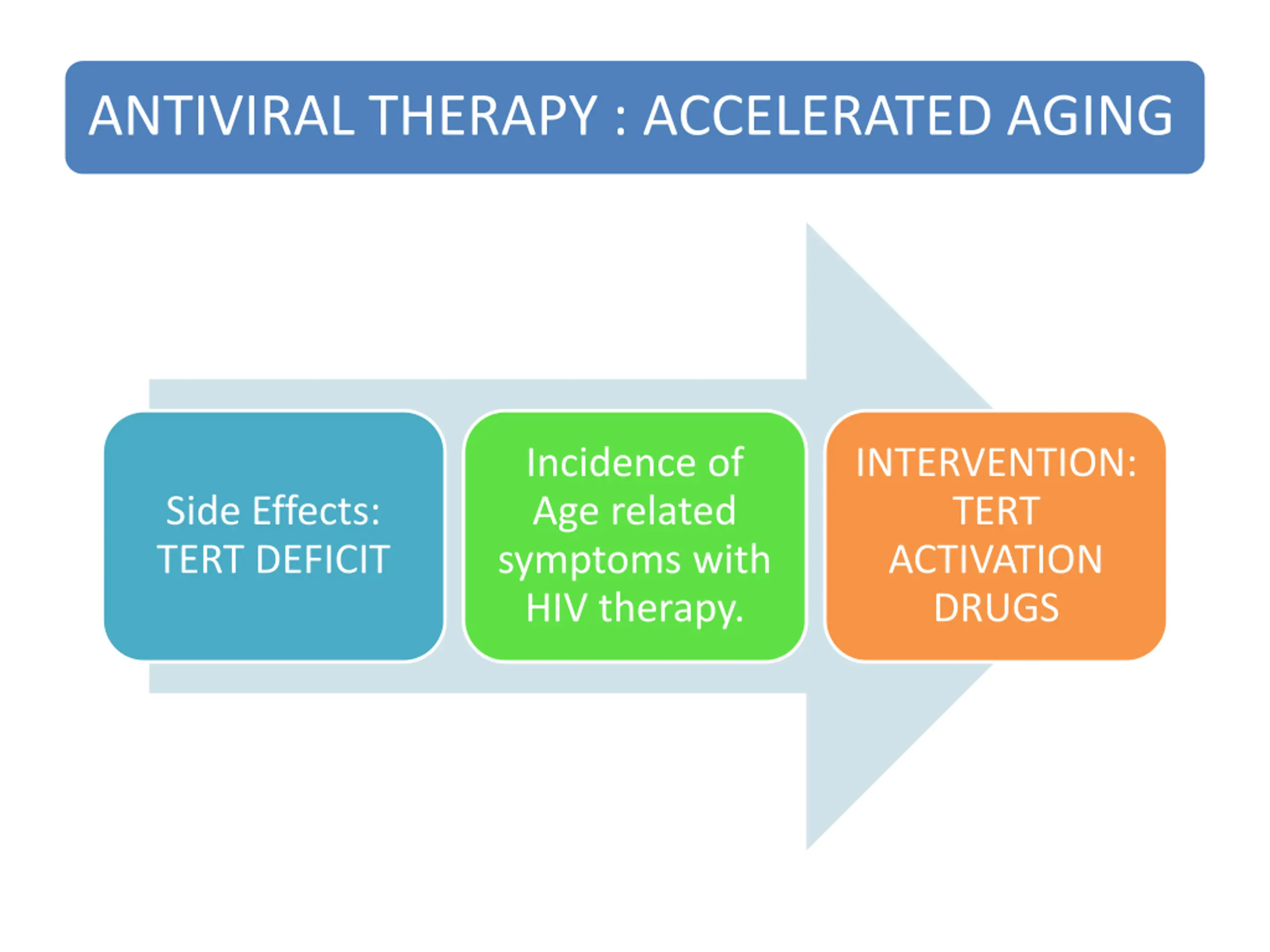 ANTIVIRAL THERAPY : ACCELERATED AGING

Side Effects: TERT DEFICIT

Incidence of Age related symptoms with HIV therapy.

INTERVENTION: TERT ACTIVATION DRUGS